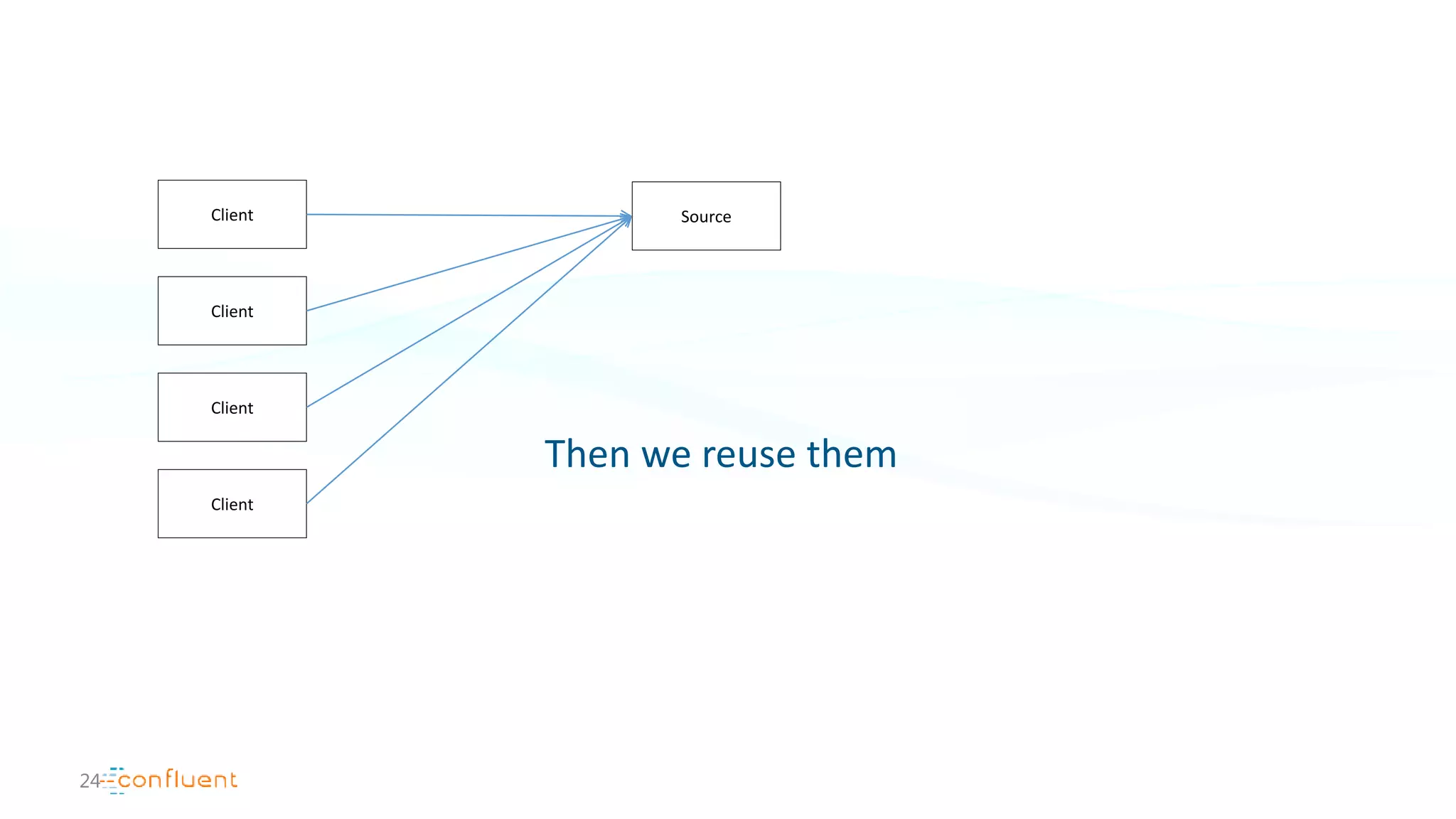 Client

Client

Client

Client

Source

Then we reuse them

24 confluent